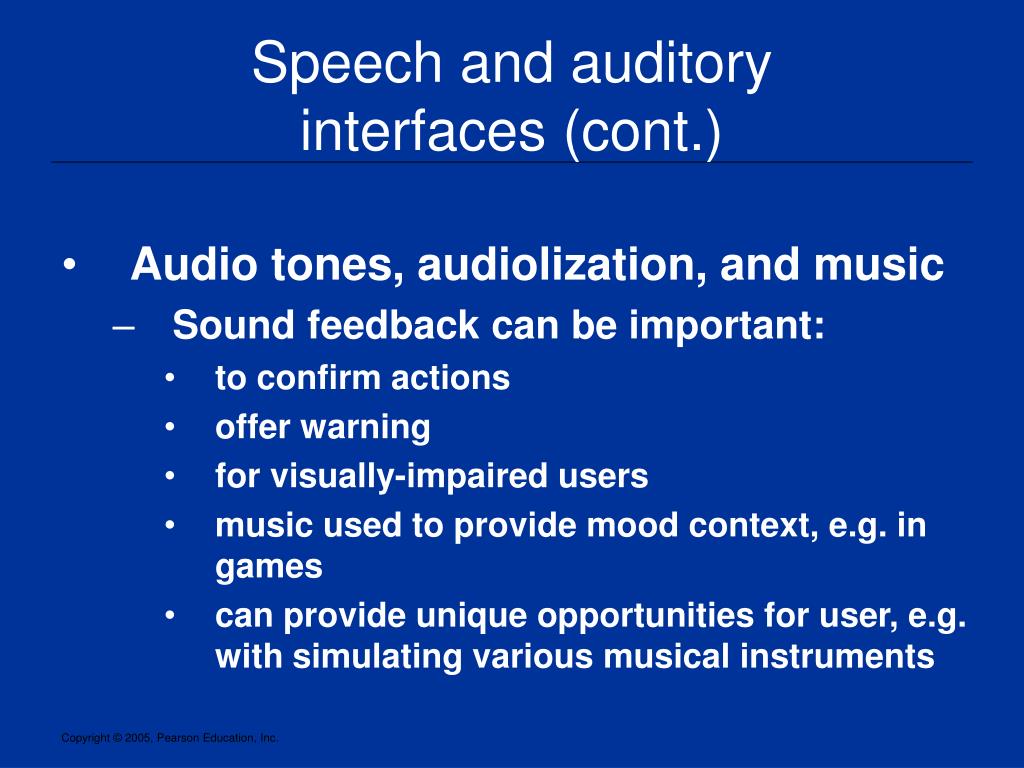 Speech and auditory interfaces (cont.)

• Audio tones, audiolization, and music
– Sound feedback can be important:
• to confirm actions
• offer warning
• for visually-impaired users
• music used to provide mood context, e.g. in games
• can provide unique opportunities for user, e.g. with simulating various musical instruments

Copyright © 2005, Pearson Education, Inc.